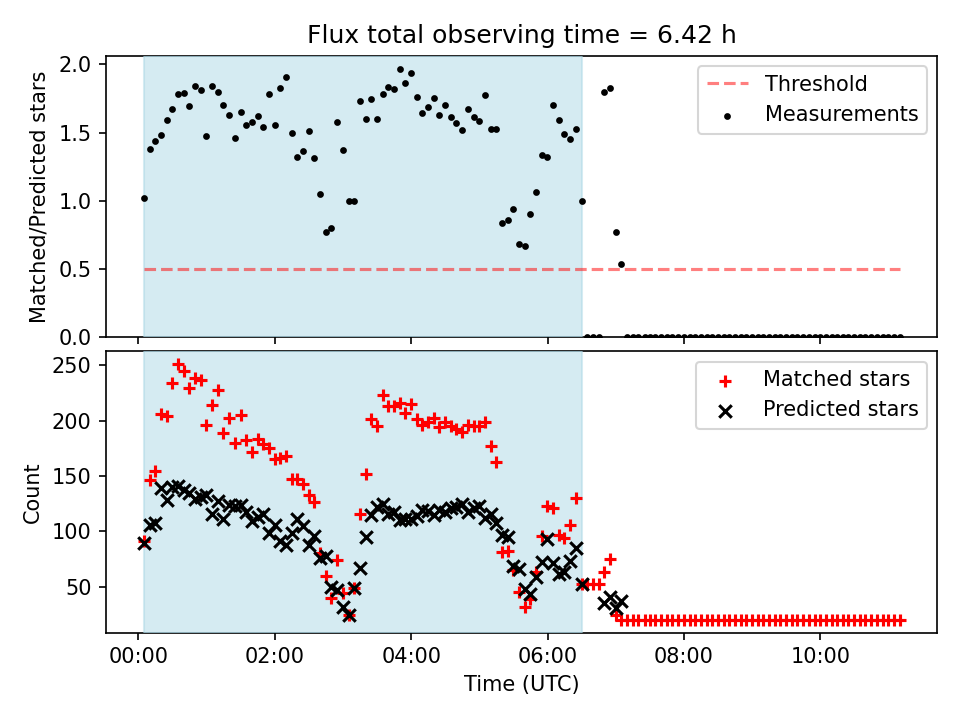 Flux total observing time = 6.42 h

Matched/Predicted stars

2.0
1.5
1.0
0.5
0.0

Threshold
Measurements

Count

250
200
150
100
50

Matched stars
Predicted stars

00:00
02:00
04:00
06:00
08:00
10:00

Time (UTC)